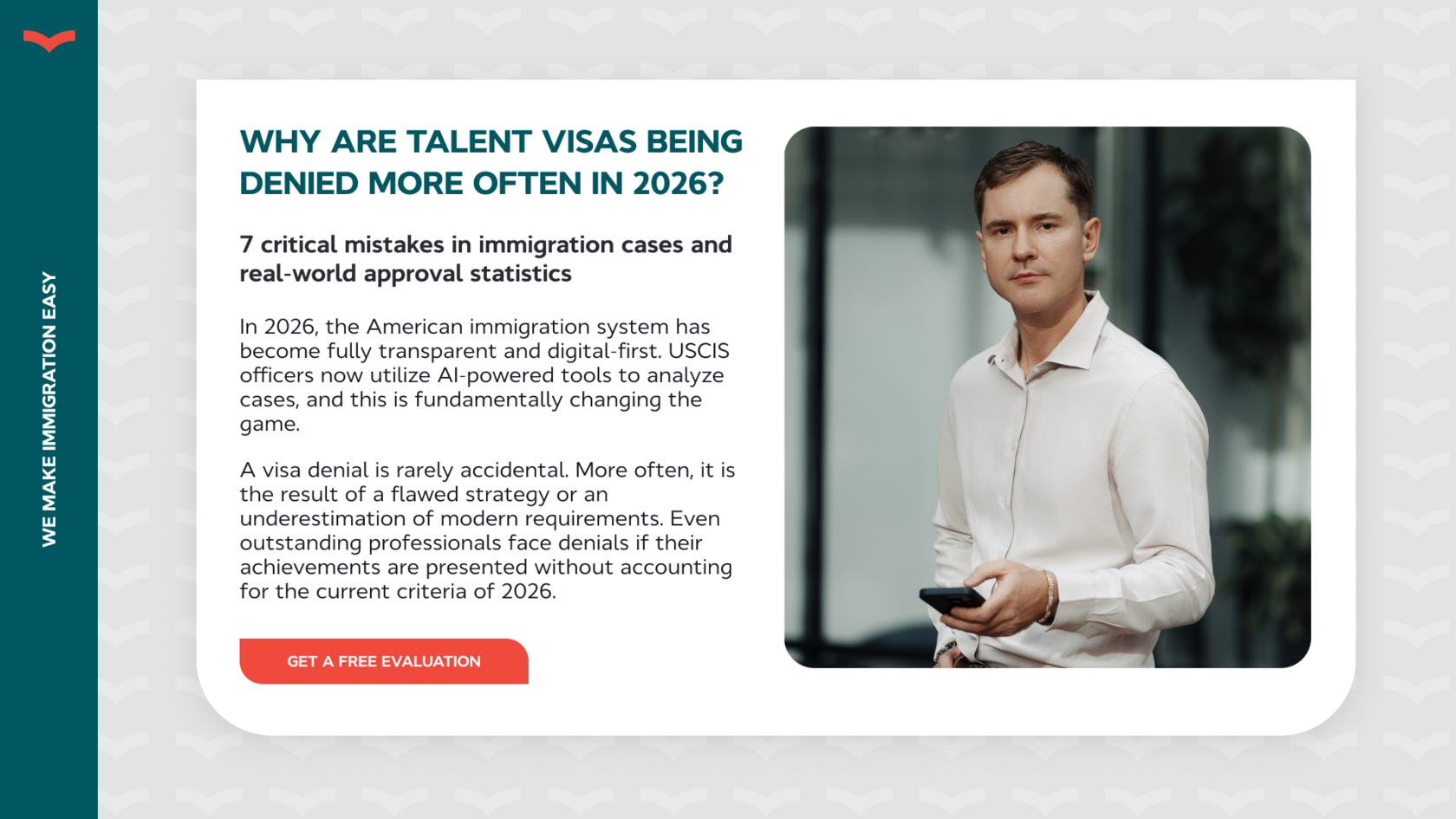 WE MAKE IMMIGRATION EASY

WHY ARE TALENT VISAS BEING DENIED MORE OFTEN IN 2026?

7 critical mistakes in immigration cases and real-world approval statistics

In 2026, the American immigration system has become fully transparent and digital-first. USCIS officers now utilize AI-powered tools to analyze cases, and this is fundamentally changing the game.

A visa denial is rarely accidental. More often, it is the result of a flawed strategy or an underestimation of modern requirements. Even outstanding professionals face denials if their achievements are presented without accounting for the current criteria of 2026.

GET A FREE EVALUATION